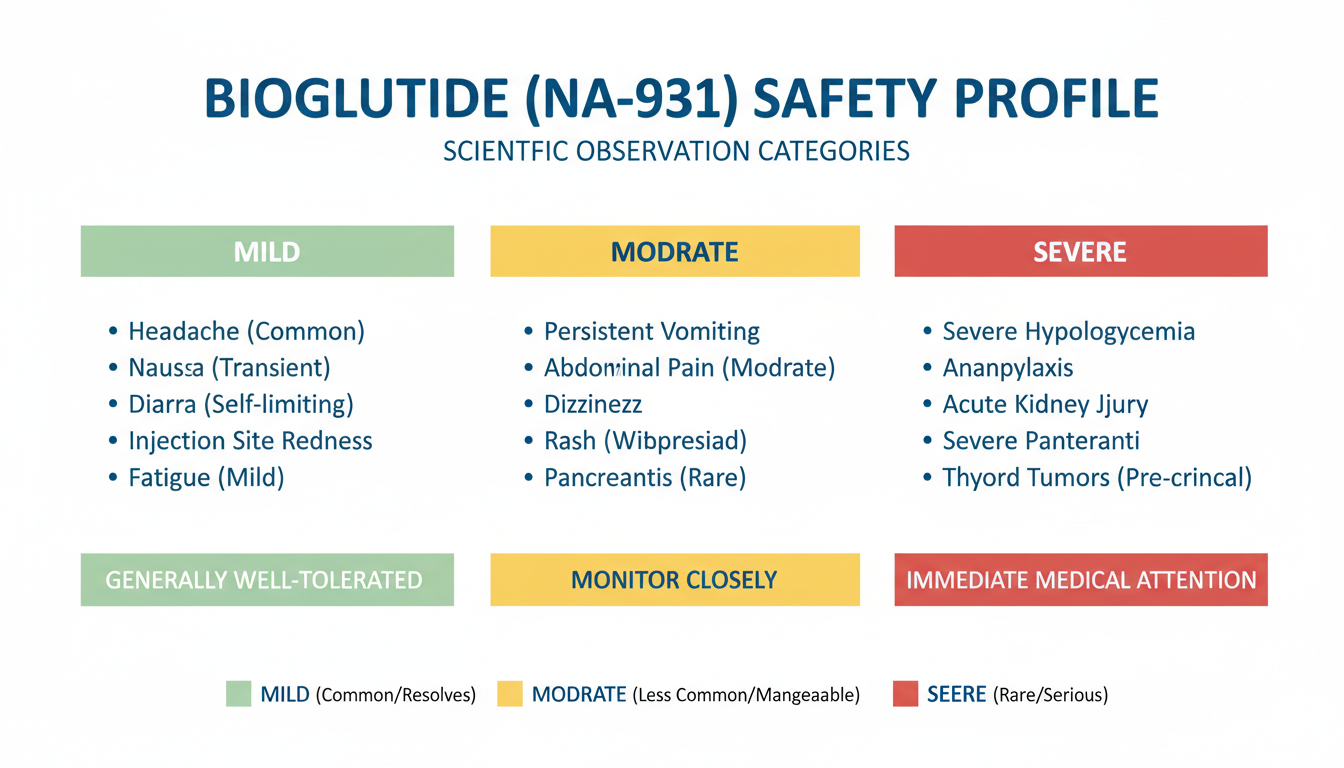 BIOGLUTIDE (NA-931) SAFETY PROFILE
SCIENTFIC OBSERVATION CATEGORIES

MILD

• Headache (Common)
• Naussa (Transient)
• Diarra (Self-limiting)
• Injection Site Redness
• Fatigue (Mild)

GENERALLY WELL-TOLERATED

MODRATE

• Persistent Vomiting
• Abdominal Pain (Modrate)
• Dizzinezz
• Rash (Wibpresiad)
• Pancreantis (Rare)

MONITOR CLOSELY

SEVERE

• Severe Hypologycemia
• Ananpylaxis
• Acute Kidney Jjury
• Severe Panteranti
• Thyord Tumors (Pre-crincal)

IMMEDIATE MEDICAL ATTENTION

MILD (Common/Resolves) MODRATE (Less Common/Mangeaable) SEERE (Rare/Serious)